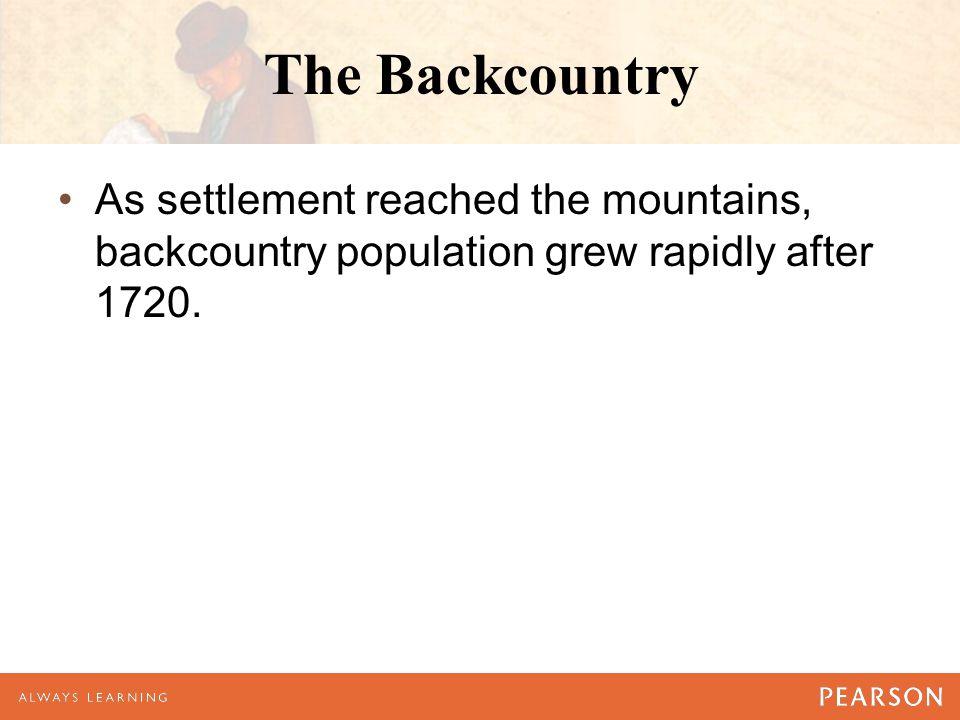 The Backcountry

• As settlement reached the mountains, backcountry population grew rapidly after 1720.

ALWAYS LEARNING

PEARSON